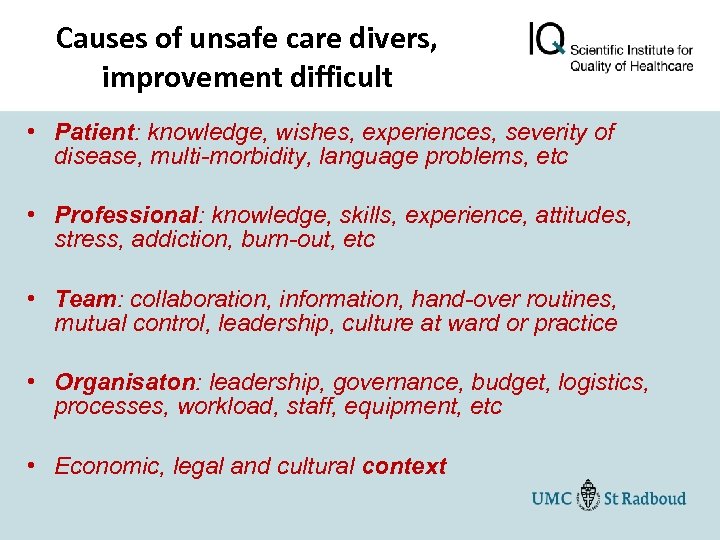 Causes of unsafe care divers, improvement difficult

IQ Scientific Institute for Quality of Healthcare

• Patient: knowledge, wishes, experiences, severity of disease, multi-morbidity, language problems, etc

• Professional: knowledge, skills, experience, attitudes, stress, addiction, burn-out, etc

• Team: collaboration, information, hand-over routines, mutual control, leadership, culture at ward or practice

• Organisaton: leadership, governance, budget, logistics, processes, workload, staff, equipment, etc

• Economic, legal and cultural context

UMC St Radboud